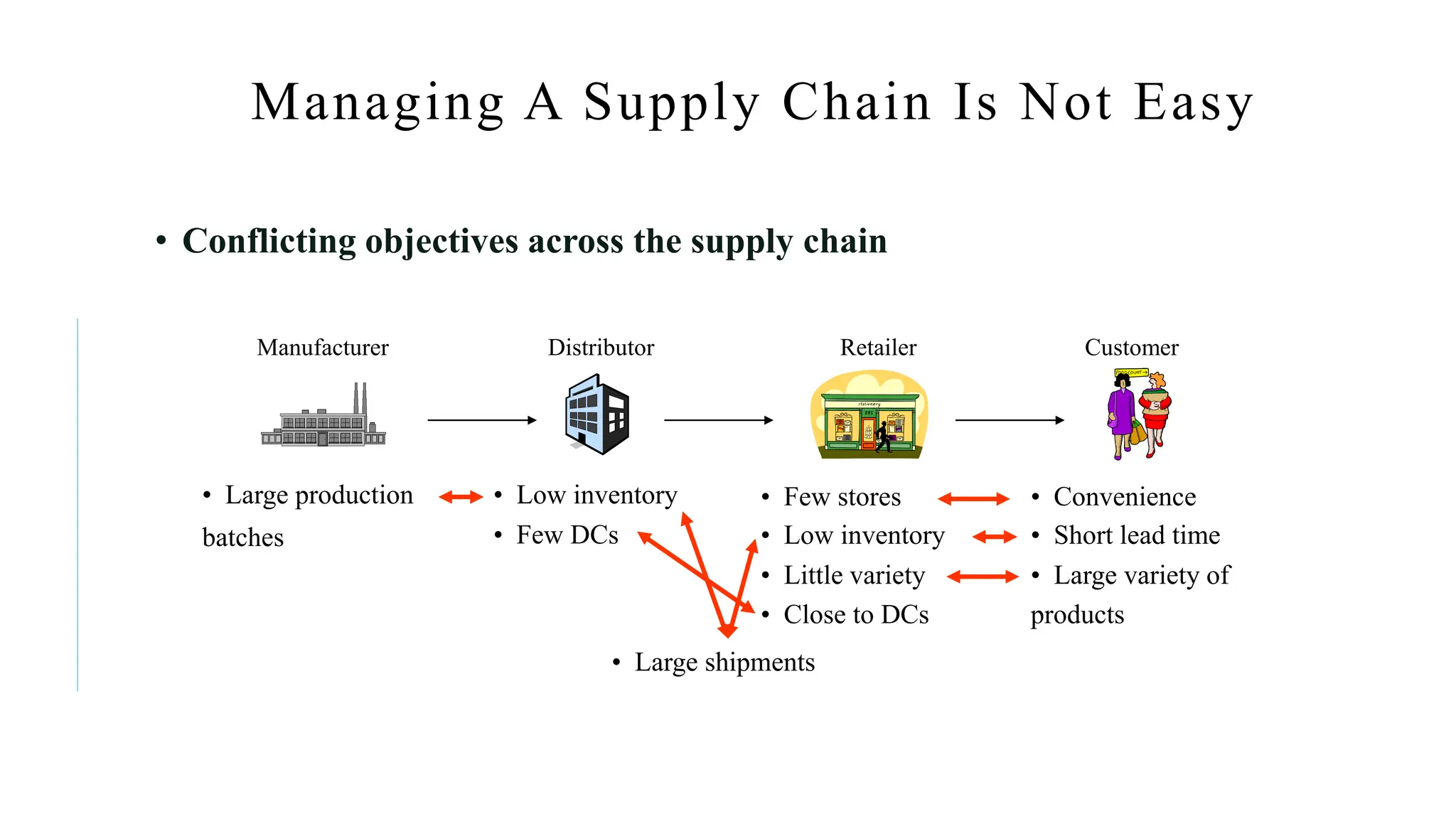 Managing A Supply Chain Is Not Easy

• Conflicting objectives across the supply chain

Manufacturer

Distributor

Retailer

Customer

• Large production batches

• Low inventory
• Few DCs

• Few stores
• Low inventory
• Little variety
• Close to DCs

• Convenience
• Short lead time
• Large variety of products

• Large shipments